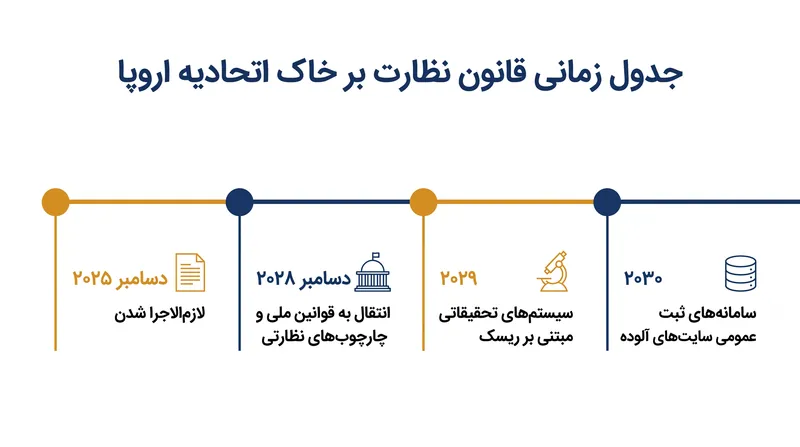 جدول زمانی قانون نظارت بر خاک اتحادیه اروپا

دسامبر ۲۰۲۵
لازم‌الاجرا شدن

دسامبر ۲۰۲۸
انتقال به قوانین ملی و چارچوب‌های نظارتی

۲۰۲۹
سیستم‌های تحقیقاتی مبتنی بر ریسک

۲۰۳۰
سامانه‌های ثبت عمومی سایت‌های آلوده